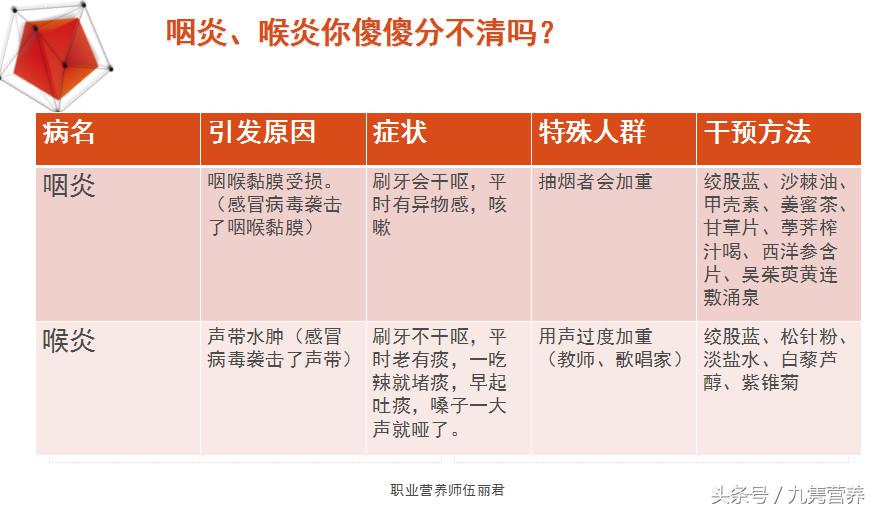 咽炎、喉炎你傻傻分不清吗？

| 病名 | 引发原因 | 症状 | 特殊人群 | 干预方法 |
|---|---|---|---|---|
| 咽炎 | 咽喉黏膜受损。（感冒病毒袭击了咽喉黏膜） | 刷牙会干呕，平时有异物感，咳嗽 | 抽烟者会加重 | 绞股蓝、沙棘油、甲壳素、姜蜜茶、甘草片、荸荠榨汁喝、西洋参含片、吴茱萸黄连敷涌泉 |
| 喉炎 | 声带水肿（感冒病毒袭击了声带） | 刷牙不干呕，平时老有痰，一吃辣就堵痰，早起吐痰，嗓子一大声就哑了。 | 用声过度加重（教师、歌唱家） | 绞股蓝、松针粉、淡盐水、白藜芦醇、紫锥菊 |

职业营养师伍丽君

头条号 / 九隽营养